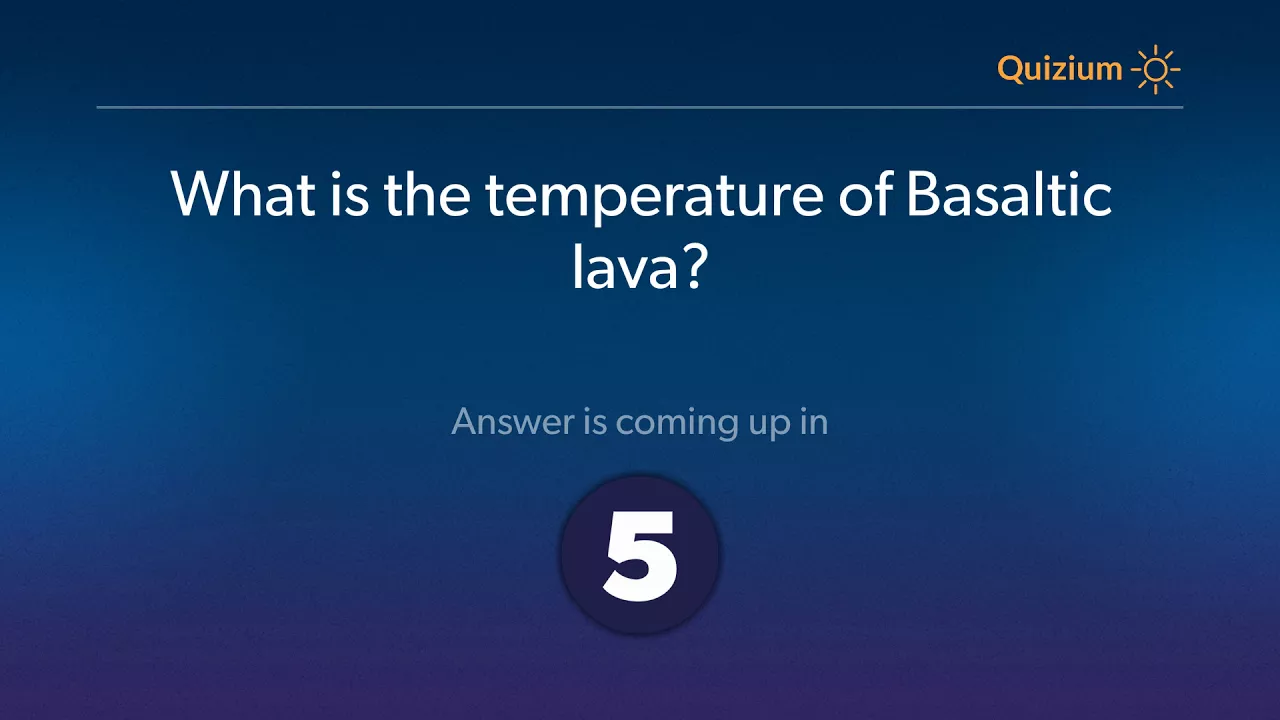 Quizium

What is the temperature of Basaltic lava?

Answer is coming up in

5